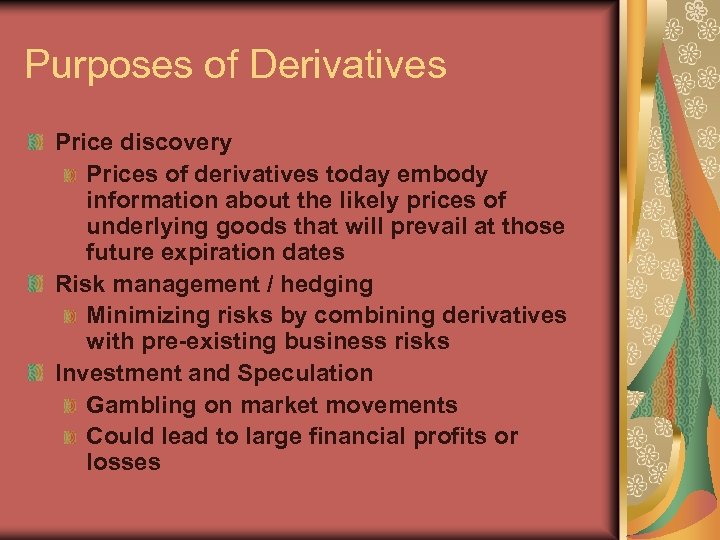 Purposes of Derivatives

Price discovery

Prices of derivatives today embody information about the likely prices of underlying goods that will prevail at those future expiration dates

Risk management / hedging

Minimizing risks by combining derivatives with pre-existing business risks

Investment and Speculation

Gambling on market movements

Could lead to large financial profits or losses